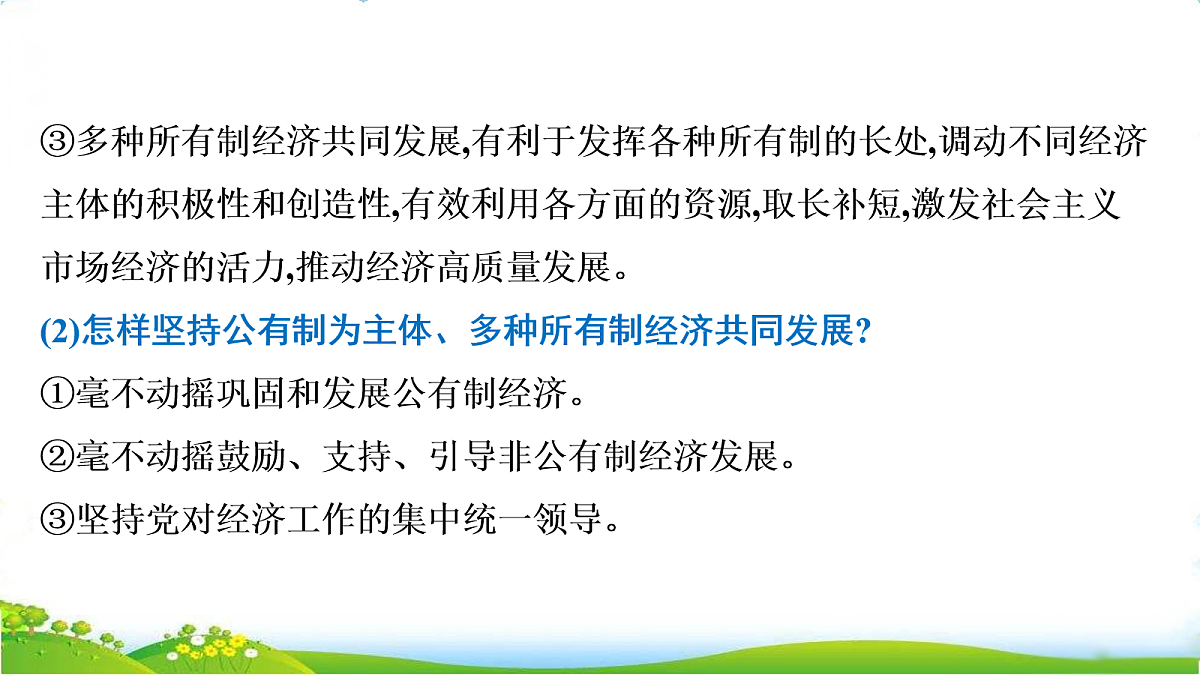 ③多种所有制经济共同发展,有利于发挥各种所有制的长处,调动不同经济主体的积极性和创造性,有效利用各方面的资源,取长补短,激发社会主义市场经济的活力,推动经济高质量发展。

(2)怎样坚持公有制为主体、多种所有制经济共同发展?

①毫不动摇巩固和发展公有制经济。

②毫不动摇鼓励、支持、引导非公有制经济发展。

③坚持党对经济工作的集中统一领导。